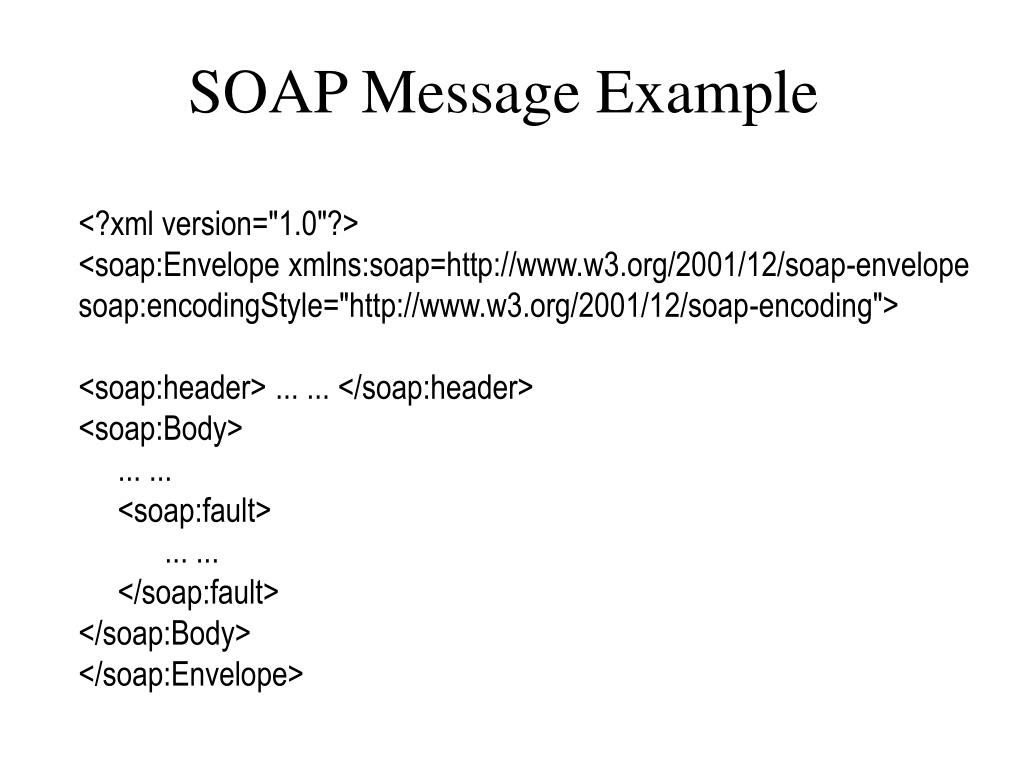 SOAP Message Example

<?xml version="1.0"?>
<soap:Envelope xmlns:soap=http://www.w3.org/2001/12/soap-envelope
soap:encodingStyle="http://www.w3.org/2001/12/soap-encoding">

<soap:header> ... ... </soap:header>
<soap:Body>
... ...
<soap:fault>
... ...
</soap:fault>
</soap:Body>
</soap:Envelope>